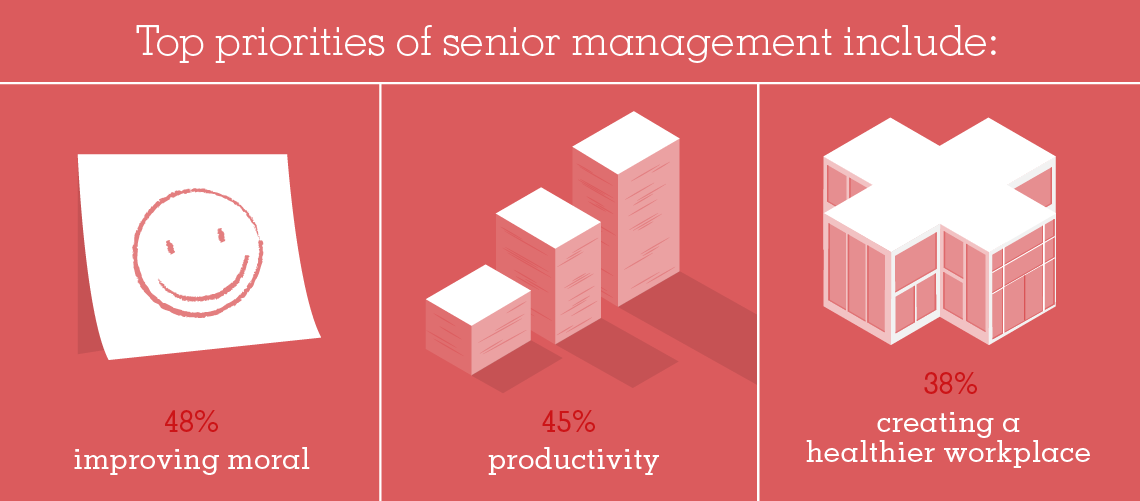 Top priorities of senior management include:

48%
improving moral

45%
productivity

38%
creating a healthier workplace